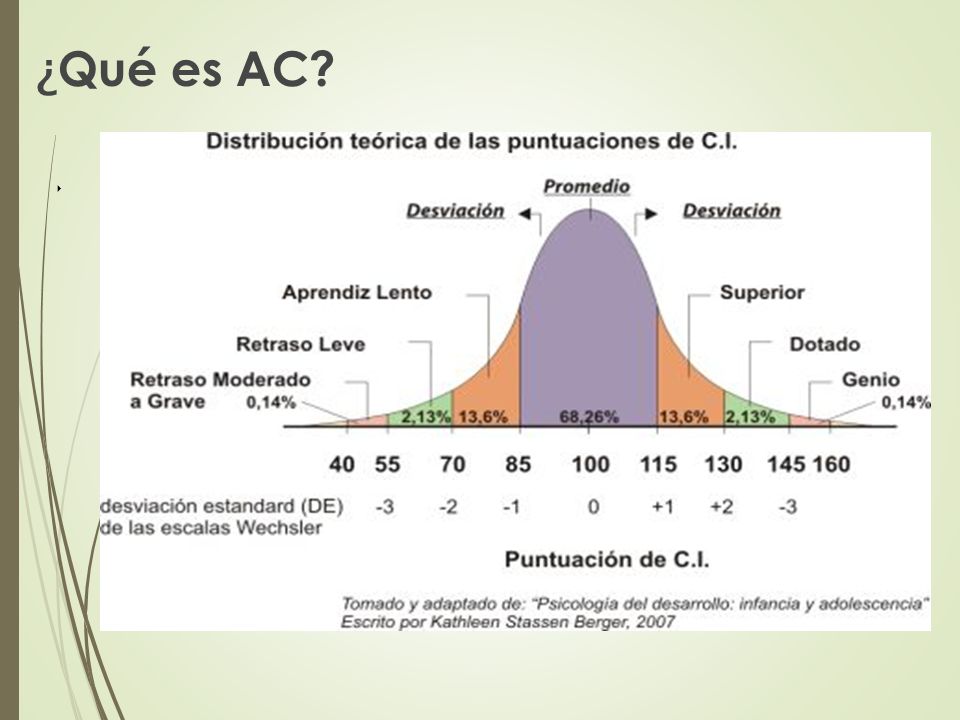 ¿Qué es AC?

Distribución teórica de las puntuaciones de C.I.

Promedio

Desviación

Desviación

Aprendiz Lento

Superior

Retraso Leve

Dotado

Retraso Moderado a Grave

Genio

0,14%

2,13%

13,6%

68,26%

13,6%

2,13%

0,14%

40 55 70 85 100 115 130 145 160

desviación estandard (DE) de las escalas Wechsler

-3 -2 -1 0 +1 +2 -3

Puntuación de C.I.

Tomado y adaptado de: "Psicología del desarrollo: infancia y adolescencia" Escrito por Kathleen Stassen Berger, 2007